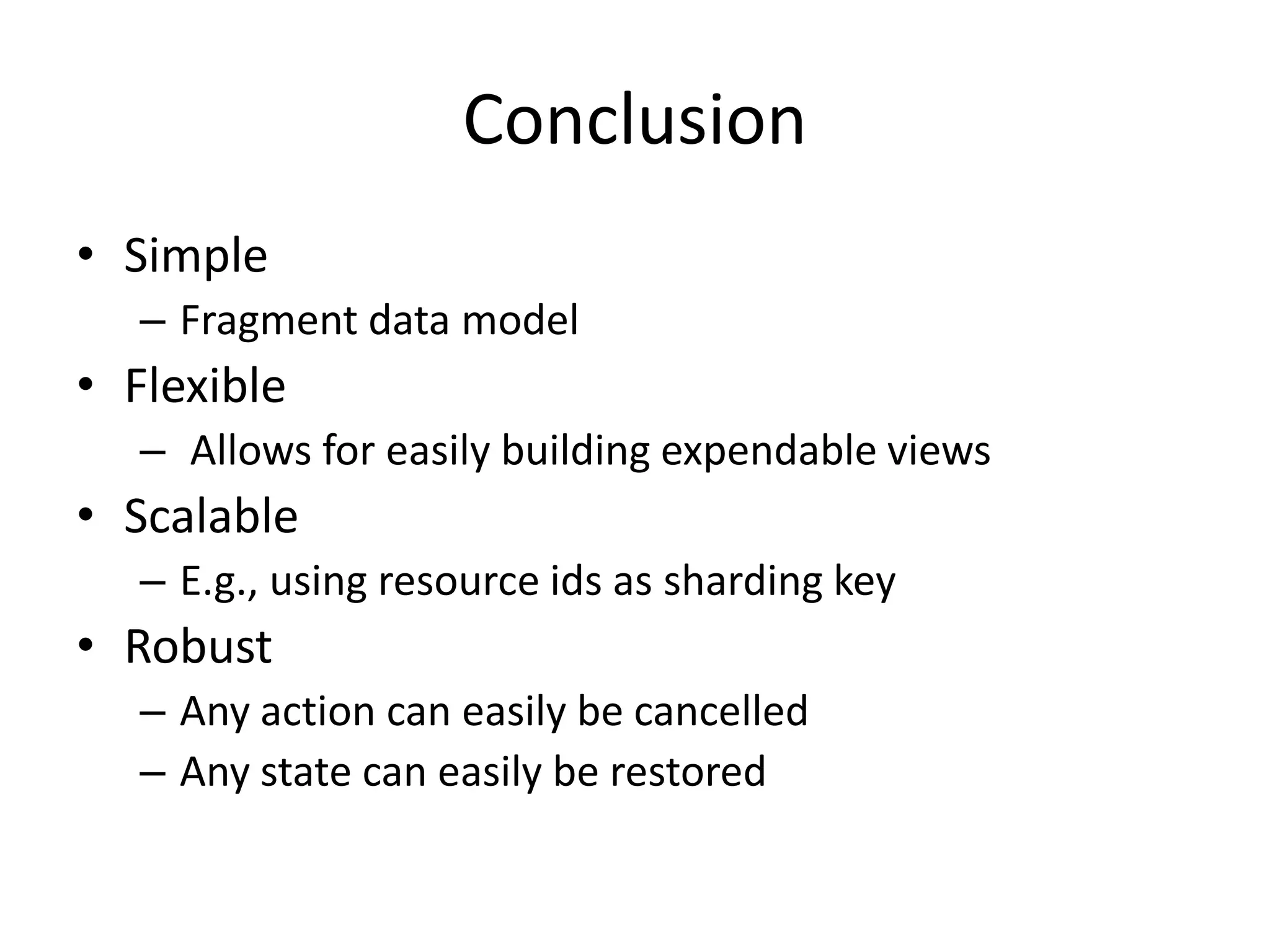 Conclusion

• Simple
– Fragment data model
• Flexible
– Allows for easily building expendable views
• Scalable
– E.g., using resource ids as sharding key
• Robust
– Any action can easily be cancelled
– Any state can easily be restored